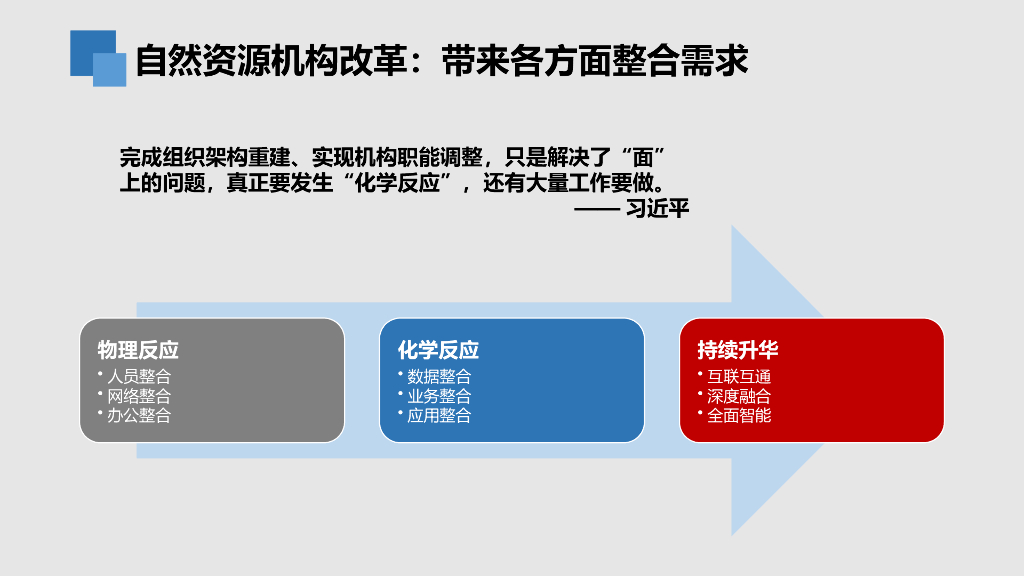 自然资源机构改革：带来各方面整合需求

完成组织架构重建、实现机构职能调整，只是解决了“面”上的问题，真正要发生“化学反应”，还有大量工作要做。

—— 习近平

物理反应
• 人员整合
• 网络整合
• 办公整合

化学反应
• 数据整合
• 业务整合
• 应用整合

持续升华
• 互联互通
• 深度融合
• 全面智能